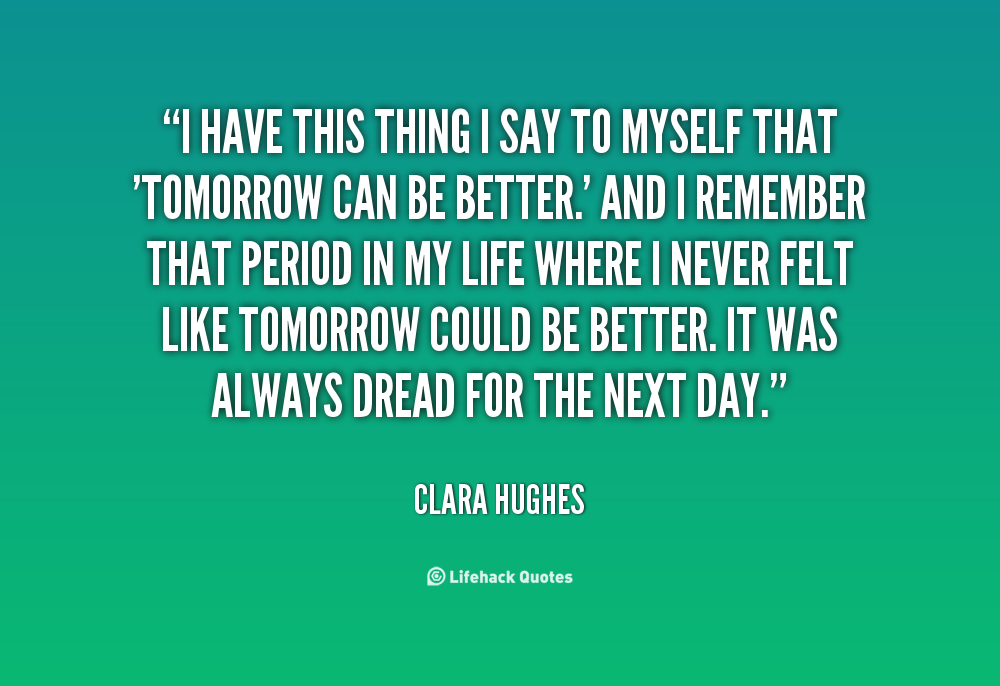 “I HAVE THIS THING I SAY TO MYSELF THAT ’TOMORROW CAN BE BETTER.’ AND I REMEMBER THAT PERIOD IN MY LIFE WHERE I NEVER FELT LIKE TOMORROW COULD BE BETTER. IT WAS ALWAYS DREAD FOR THE NEXT DAY.”

CLARA HUGHES

Lifehack Quotes